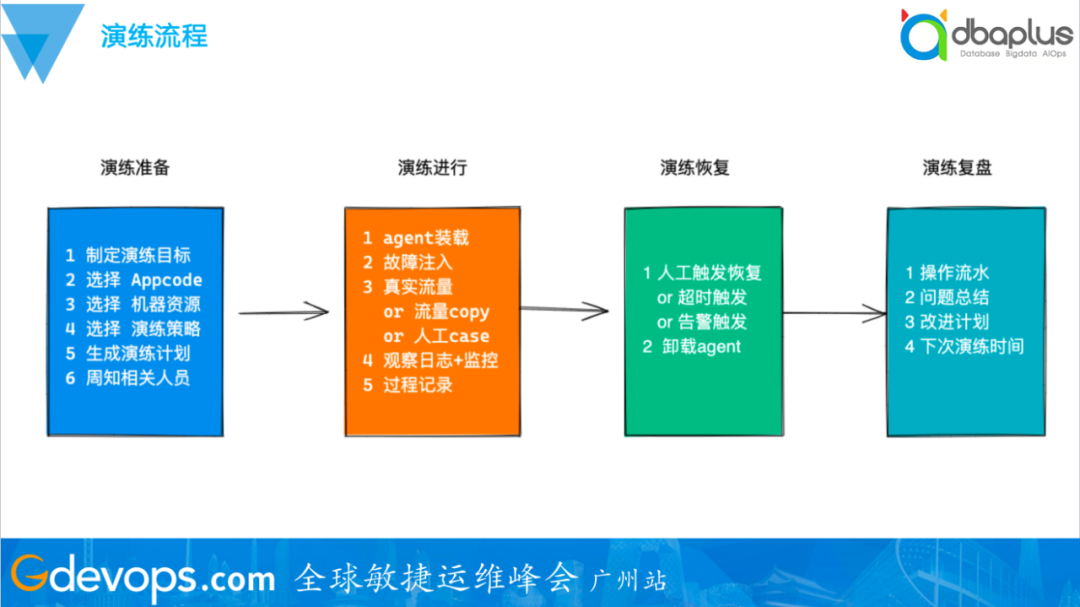 演练流程

dbaplus
Database Bigdata AIOps

演练准备

1 制定演练目标
2 选择 Appcode
3 选择 机器资源
4 选择 演练策略
5 生成演练计划
6 周知相关人员

演练进行

1 agent装载
2 故障注入
3 真实流量
or 流量copy
or 人工case
4 观察日志+监控
5 过程记录

演练恢复

1 人工触发恢复
or 超时触发
or 告警触发
2 卸载agent

演练复盘

1 操作流水
2 问题总结
3 改进计划
4 下次演练时间

Gdevops.com 全球敏捷运维峰会 广州站